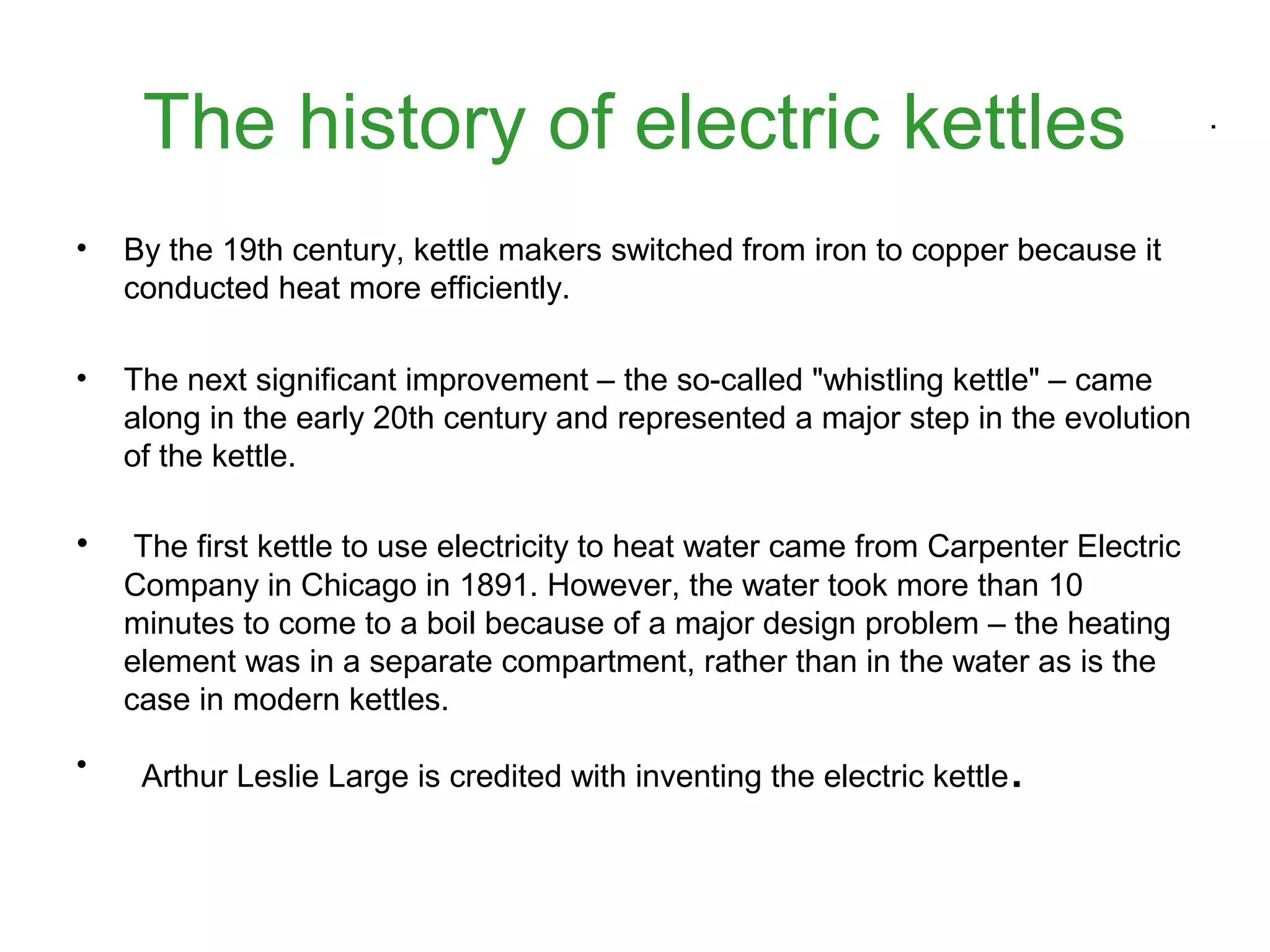 The history of electric kettles .

• By the 19th century, kettle makers switched from iron to copper because it conducted heat more efficiently.

• The next significant improvement – the so-called "whistling kettle" – came along in the early 20th century and represented a major step in the evolution of the kettle.

• The first kettle to use electricity to heat water came from Carpenter Electric Company in Chicago in 1891. However, the water took more than 10 minutes to come to a boil because of a major design problem – the heating element was in a separate compartment, rather than in the water as is the case in modern kettles.

• Arthur Leslie Large is credited with inventing the electric kettle.